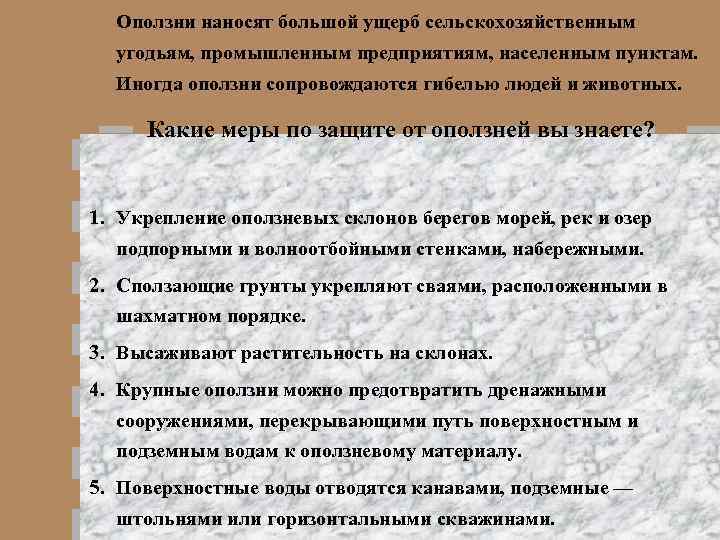 Оползни наносят большой ущерб сельскохозяйственным угодьям, промышленным предприятиям, населенным пунктам. Иногда оползни сопровождаются гибелью людей и животных.

Какие меры по защите от оползней вы знаете?

1. Укрепление оползневых склонов берегов морей, рек и озер подпорными и волноотбойными стенками, набережными.
2. Сползающие грунты укрепляют сваями, расположенными в шахматном порядке.
3. Высаживают растительность на склонах.
4. Крупные оползни можно предотвратить дренажными сооружениями, перекрывающими путь поверхностным и подземным водам к оползневому материалу.
5. Поверхностные воды отводятся канавами, подземные — штольнями или горизонтальными скважинами.